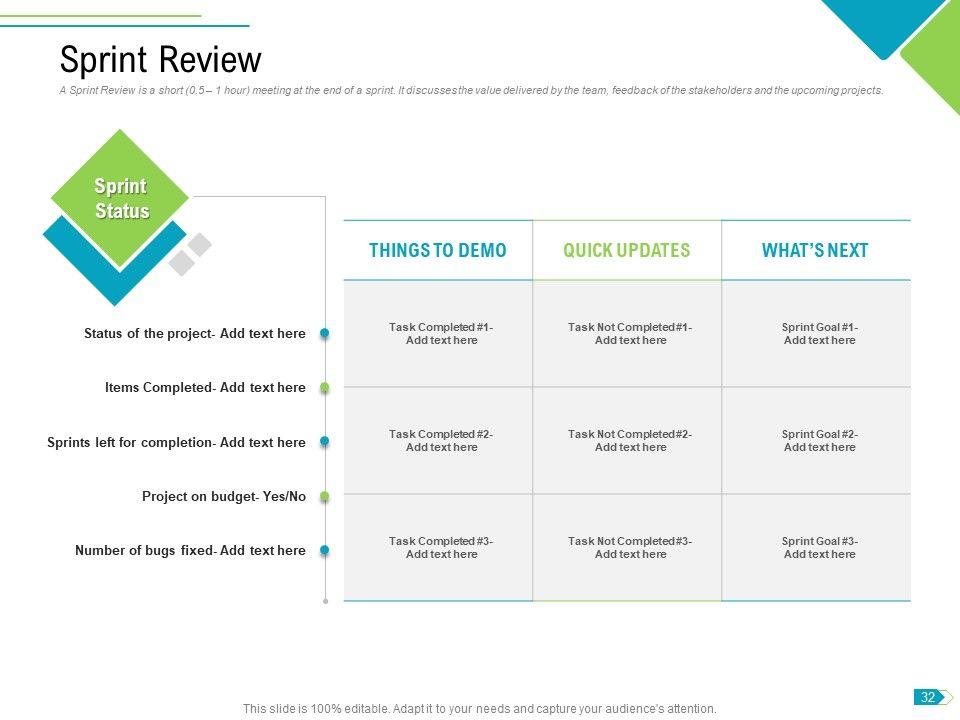 Sprint Review

A Sprint Review is a short (0,5 – 1 hour) meeting at the end of a sprint. It discusses the value delivered by the team, feedback of the stakeholders and the upcoming projects.

Sprint Status

Status of the project- Add text here

Items Completed- Add text here

Sprints left for completion- Add text here

Project on budget- Yes/No

Number of bugs fixed- Add text here

| THINGS TO DEMO | QUICK UPDATES | WHAT'S NEXT |
|---|---|---|
| Task Completed #1- Add text here | Task Not Completed #1- Add text here | Sprint Goal #1- Add text here |
| Task Completed #2- Add text here | Task Not Completed #2- Add text here | Sprint Goal #2- Add text here |
| Task Completed #3- Add text here | Task Not Completed #3- Add text here | Sprint Goal #3- Add text here |

This slide is 100% editable. Adapt it to your needs and capture your audience's attention.

32